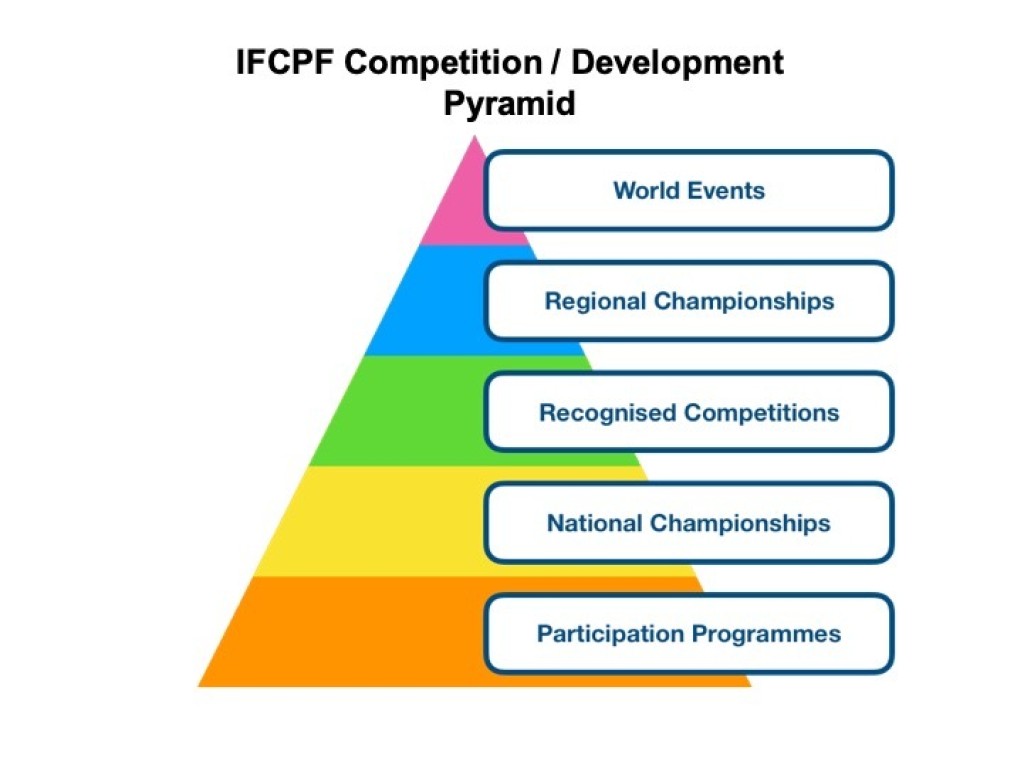 IFCPF Competition / Development Pyramid

World Events

Regional Championships

Recognised Competitions

National Championships

Participation Programmes